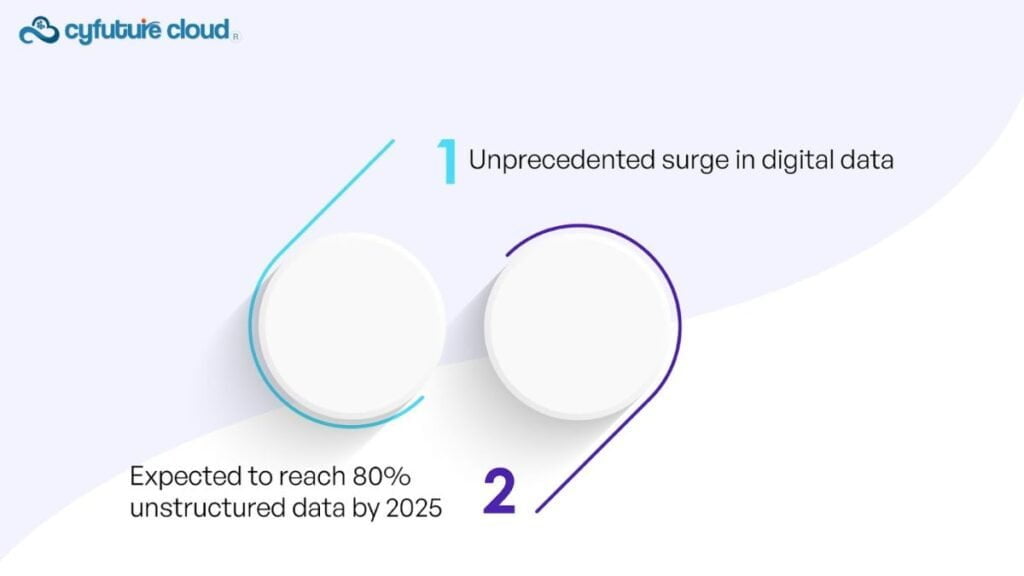 cyfuture cloud

1 Unprecedented surge in digital data

Expected to reach 80% unstructured data by 2025

2